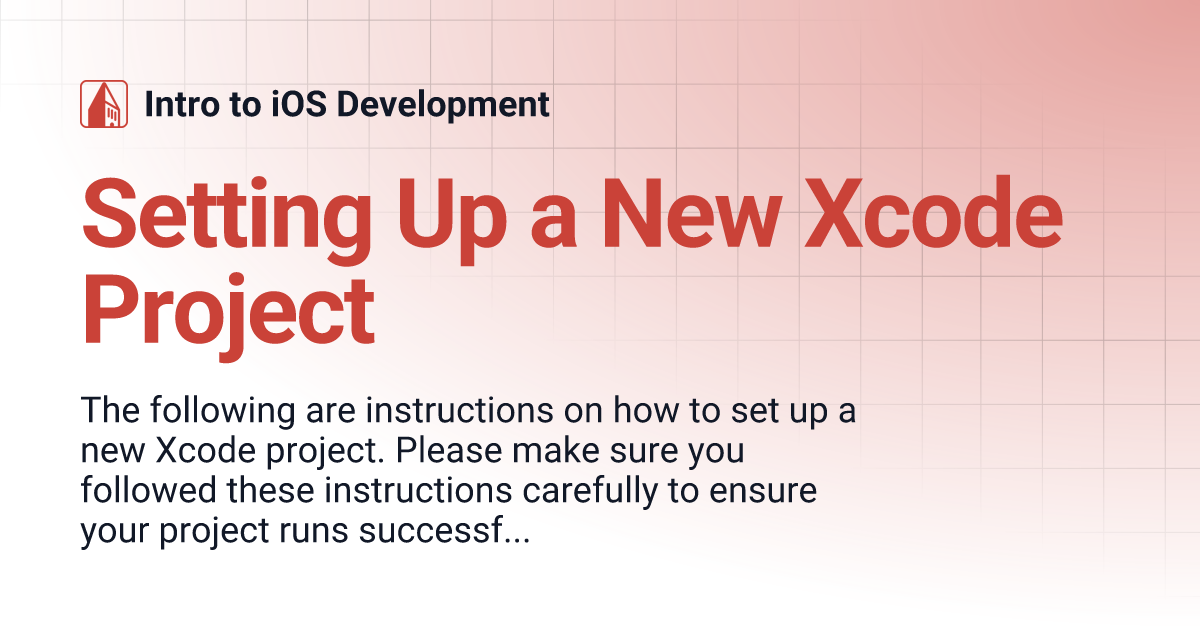 Intro to iOS Development

Setting Up a New Xcode Project

The following are instructions on how to set up a new Xcode project. Please make sure you followed these instructions carefully to ensure your project runs successf...